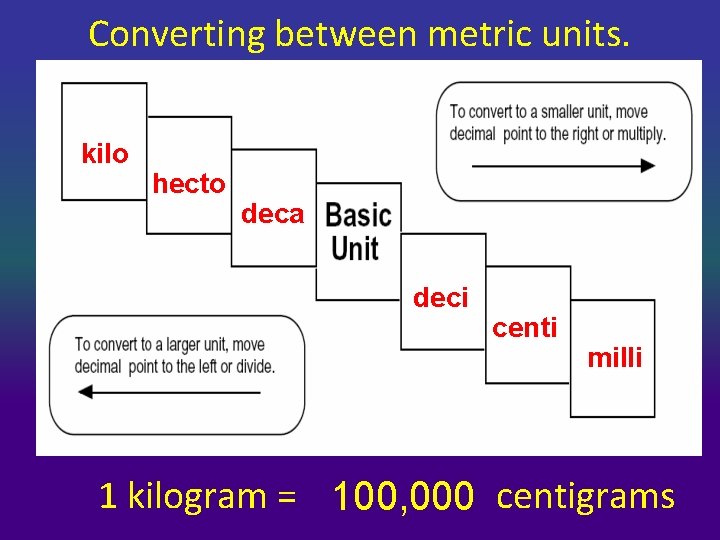 Converting between metric units.

kilo

hecto

deca

Basic Unit

deci

centi

milli

To convert to a smaller unit, move decimal point to the right or multiply.

To convert to a larger unit, move decimal point to the left or divide.

1 kilogram = 100,000 centigrams